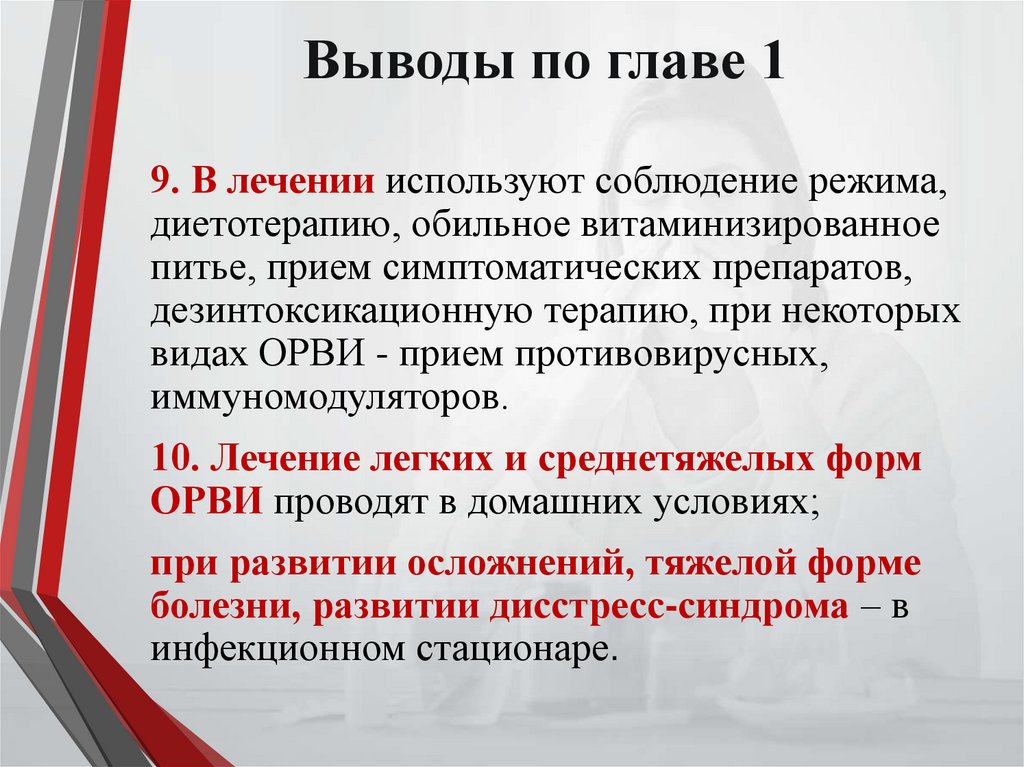 Выводы по главе 1

9. В лечении используют соблюдение режима, диетотерапию, обильное витаминизированное питье, прием симптоматических препаратов, дезинтоксикационную терапию, при некоторых видах ОРВИ - прием противовирусных, иммуномодуляторов.

10. Лечение легких и среднетяжелых форм ОРВИ проводят в домашних условиях;

при развитии осложнений, тяжелой форме болезни, развитии дисстресс-синдрома – в инфекционном стационаре.